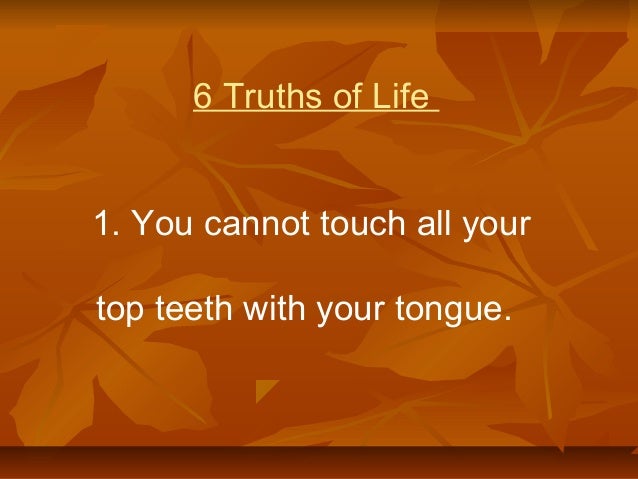 6 Truths of Life

1. You cannot touch all your top teeth with your tongue.